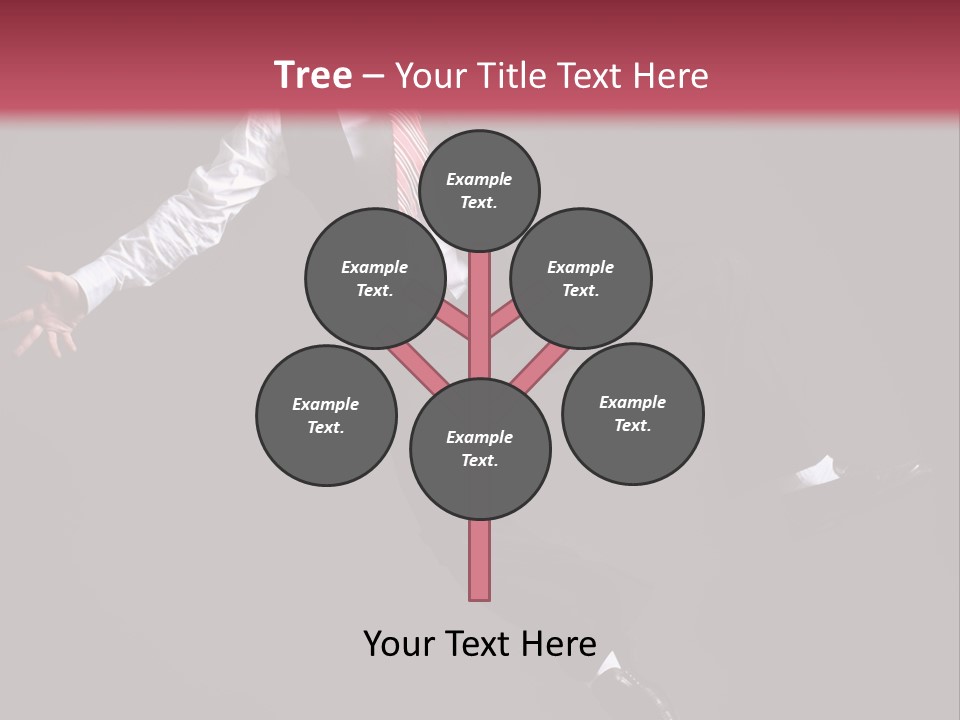 Tree – Your Title Text Here

Example Text.

Example Text.

Example Text.

Example Text.

Example Text.

Example Text.

Your Text Here